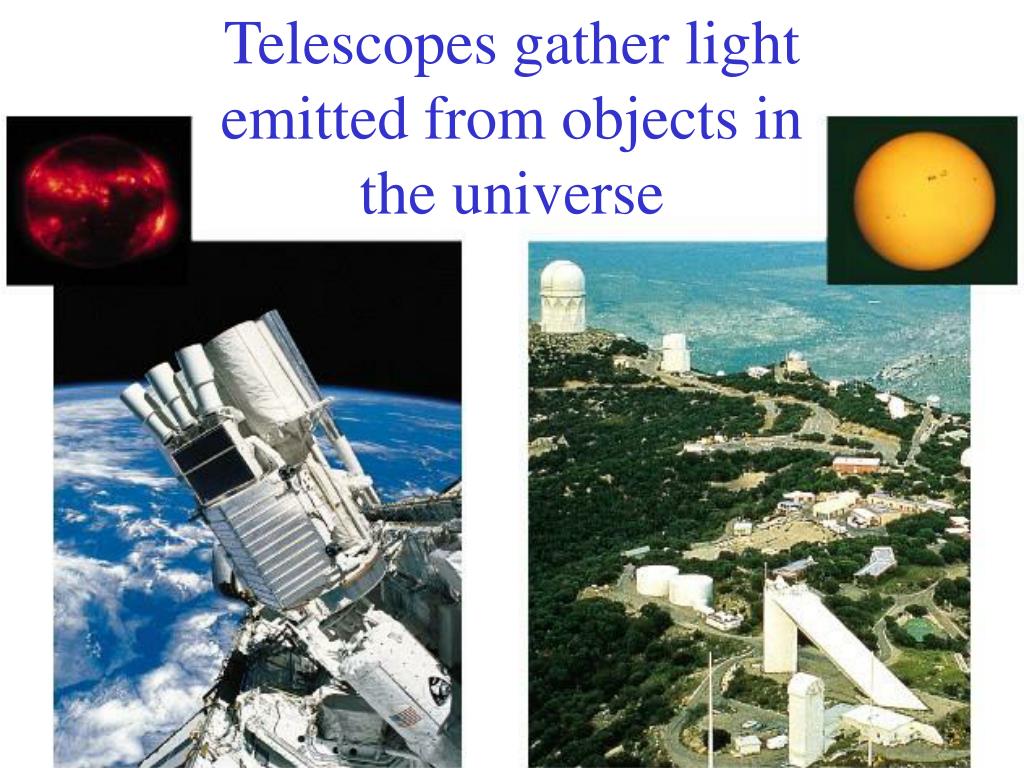 Telescopes gather light emitted from objects in the universe